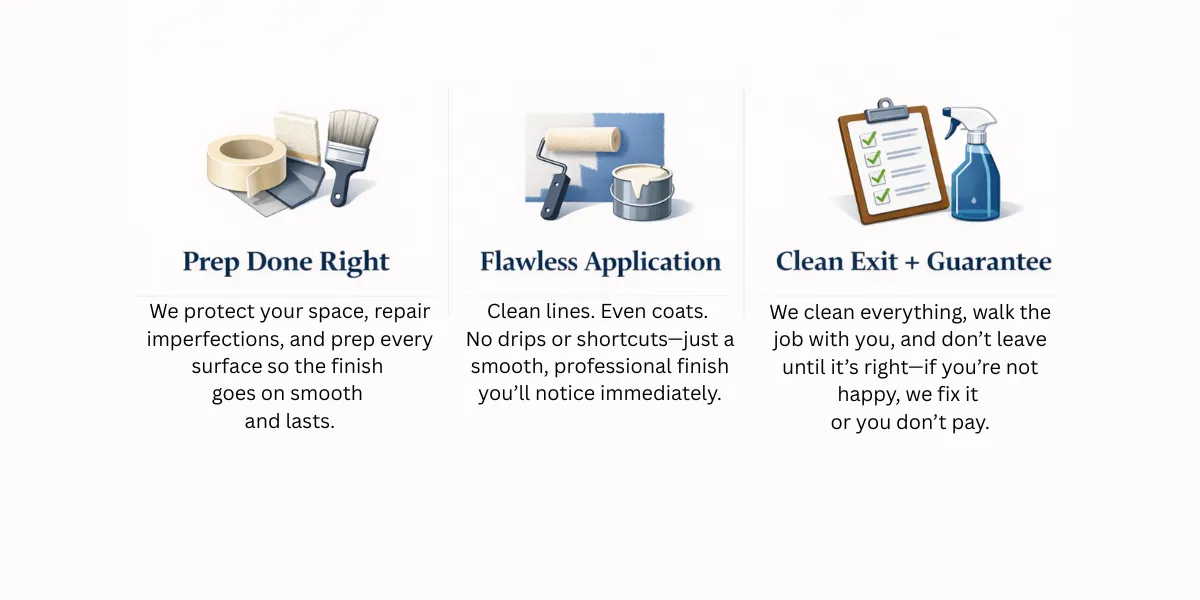 Prep Done Right

We protect your space, repair imperfections, and prep every surface so the finish goes on smooth and lasts.

Flawless Application

Clean lines. Even coats. No drips or shortcuts—just a smooth, professional finish you'll notice immediately.

Clean Exit + Guarantee

We clean everything, walk the job with you, and don't leave until it's right—if you're not happy, we fix it or you don't pay.